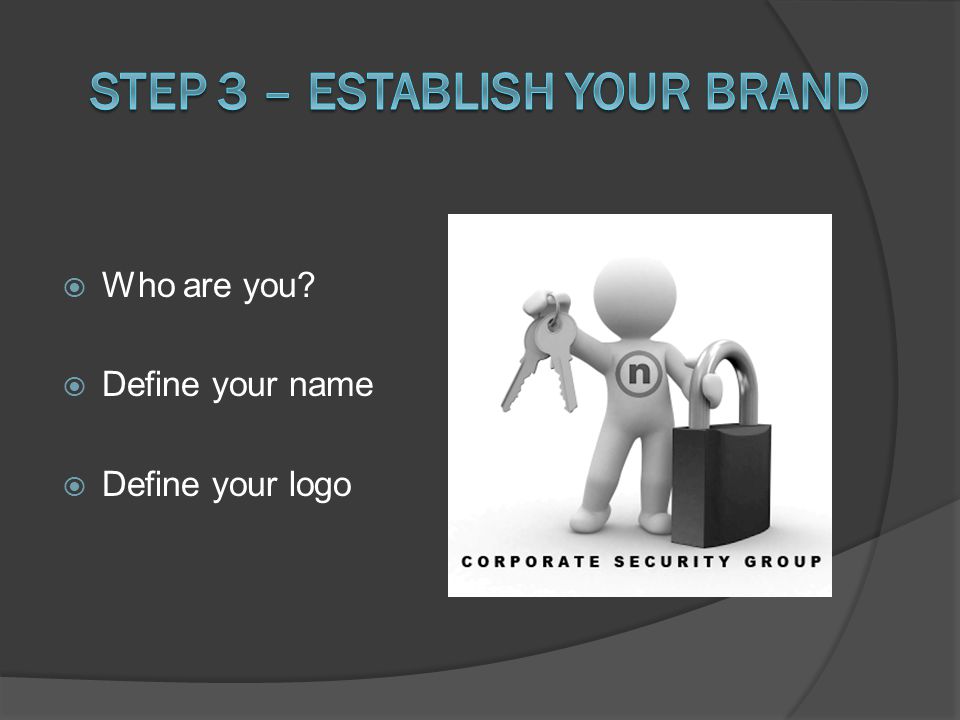 STEP 3 – ESTABLISH YOUR BRAND

Who are you?

Define your name

Define your logo

n

CORPORATE SECURITY GROUP